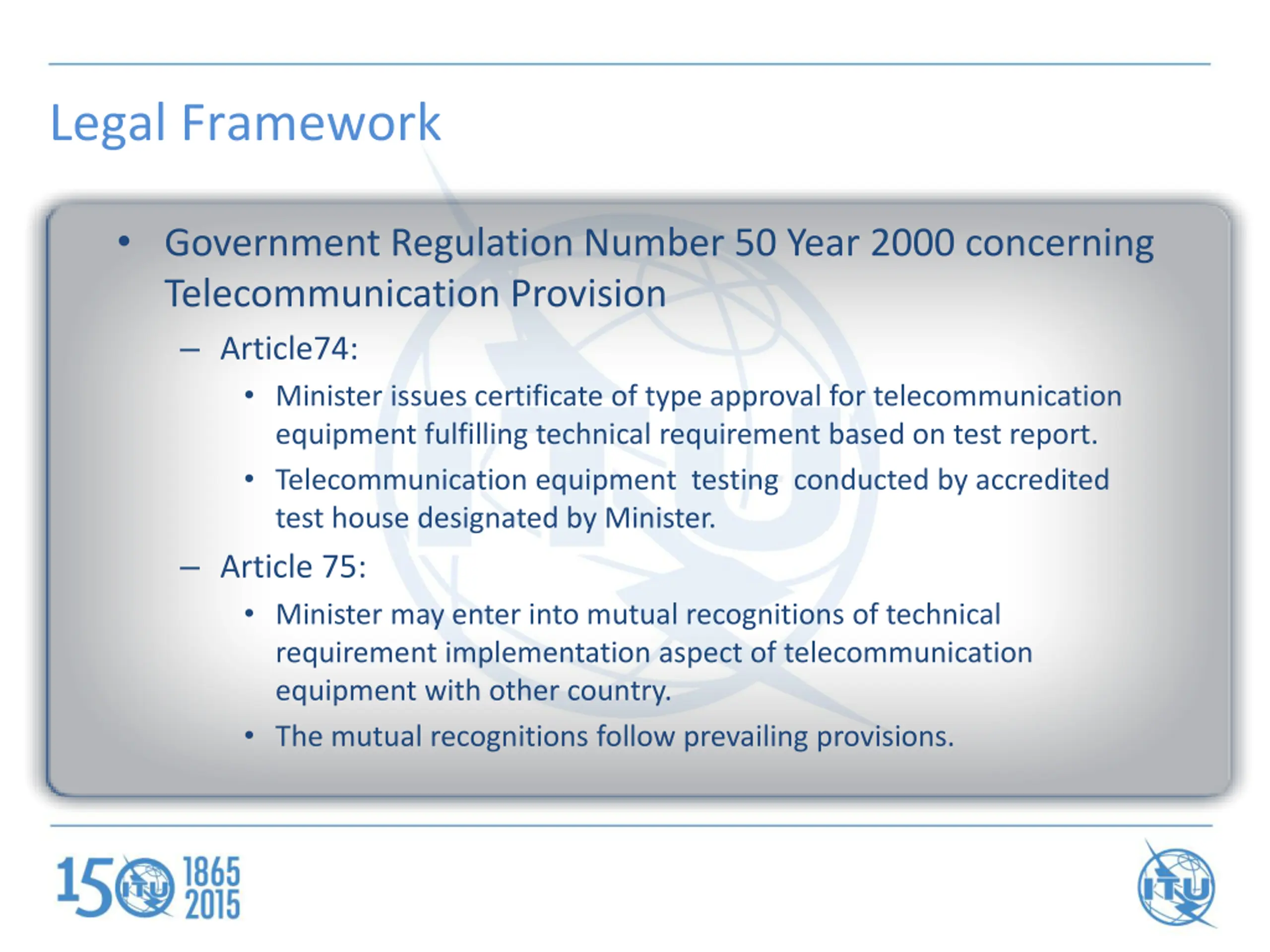 Legal Framework

• Government Regulation Number 50 Year 2000 concerning Telecommunication Provision

– Article74:

• Minister issues certificate of type approval for telecommunication equipment fulfilling technical requirement based on test report.

• Telecommunication equipment testing conducted by accredited test house designated by Minister.

– Article 75:

• Minister may enter into mutual recognitions of technical requirement implementation aspect of telecommunication equipment with other country.

• The mutual recognitions follow prevailing provisions.

150 ITU 1865 2015

ITU